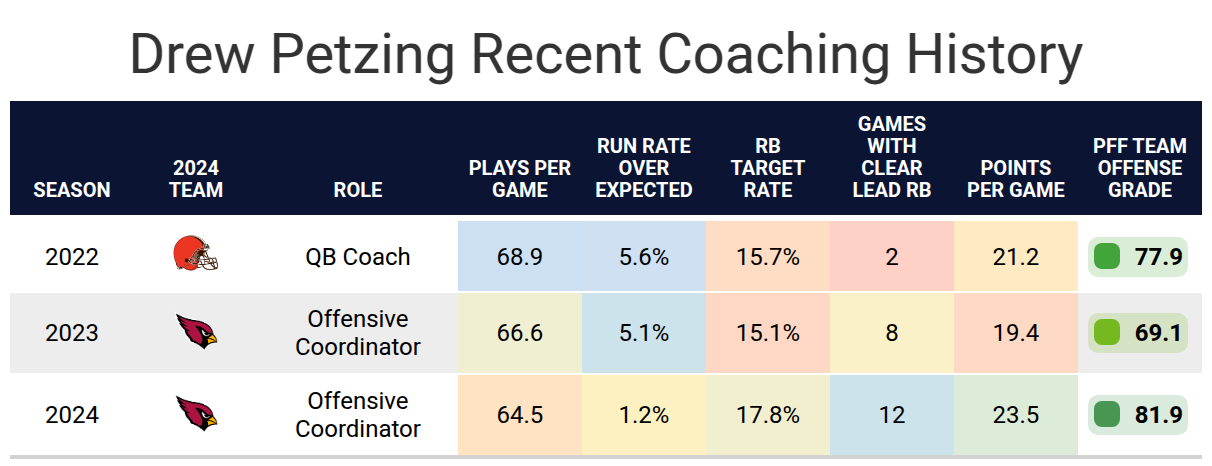 Drew Petzing Recent Coaching History

| SEASON | 2024 TEAM | ROLE | PLAYS PER GAME | RUN RATE OVER EXPECTED | RB TARGET RATE | GAMES WITH CLEAR LEAD RB | POINTS PER GAME | PFF TEAM OFFENSE GRADE |
|---|---|---|---|---|---|---|---|---|
| 2022 | | QB Coach | 68.9 | 5.6% | 15.7% | 2 | 21.2 | 77.9 |
| 2023 | | Offensive Coordinator | 66.6 | 5.1% | 15.1% | 8 | 19.4 | 69.1 |
| 2024 | | Offensive Coordinator | 64.5 | 1.2% | 17.8% | 12 | 23.5 | 81.9 |